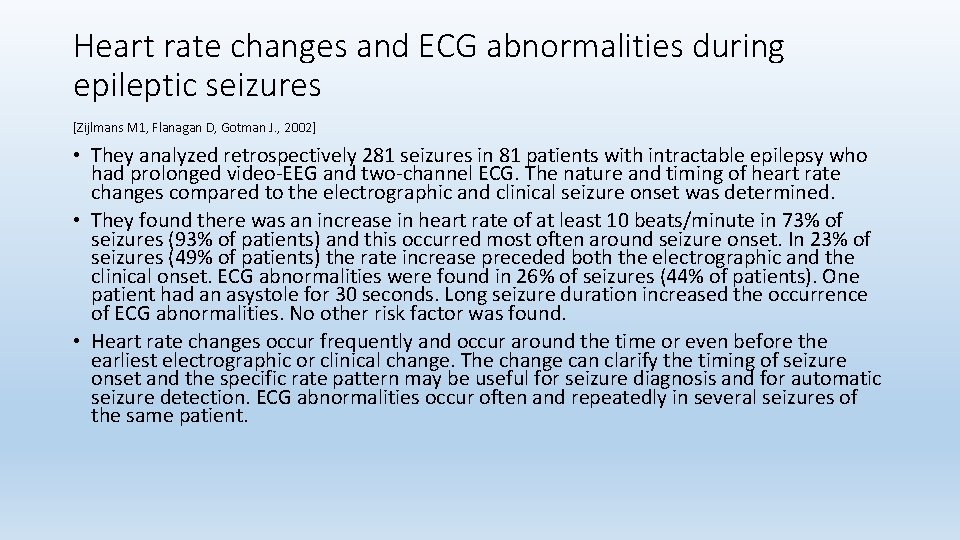 Heart rate changes and ECG abnormalities during epileptic seizures

[Zijlmans M1, Flanagan D, Gotman J., 2002]

• They analyzed retrospectively 281 seizures in 81 patients with intractable epilepsy who had prolonged video-EEG and two-channel ECG. The nature and timing of heart rate changes compared to the electrographic and clinical seizure onset was determined.
• They found there was an increase in heart rate of at least 10 beats/minute in 73% of seizures (93% of patients) and this occurred most often around seizure onset. In 23% of seizures (49% of patients) the rate increase preceded both the electrographic and the clinical onset. ECG abnormalities were found in 26% of seizures (44% of patients). One patient had an asystole for 30 seconds. Long seizure duration increased the occurrence of ECG abnormalities. No other risk factor was found.
• Heart rate changes occur frequently and occur around the time or even before the earliest electrographic or clinical change. The change can clarify the timing of seizure onset and the specific rate pattern may be useful for seizure diagnosis and for automatic seizure detection. ECG abnormalities occur often and repeatedly in several seizures of the same patient.